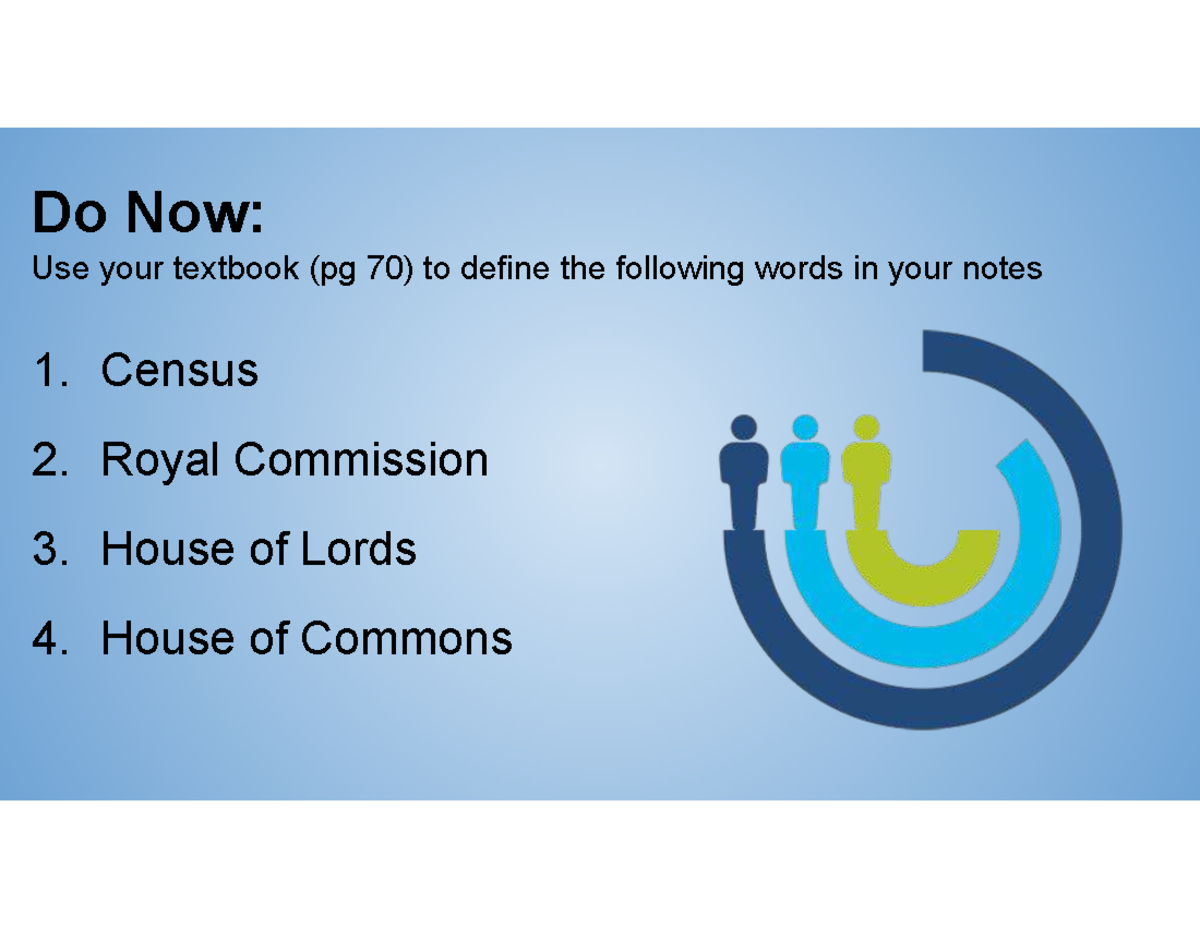 Do Now:
Use your textbook (pg 70) to define the following words in your notes

1. Census
2. Royal Commission
3. House of Lords
4. House of Commons